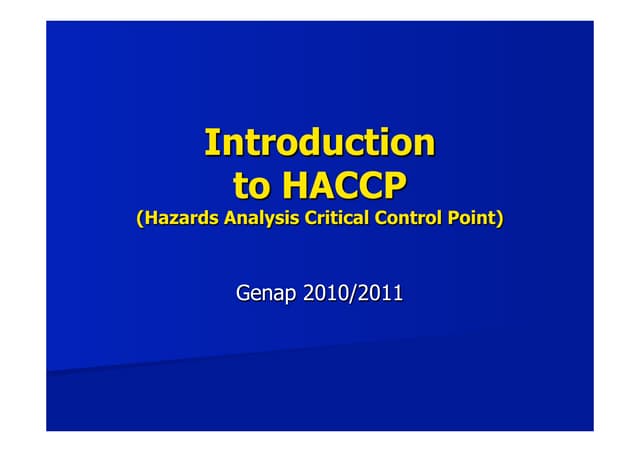 Introduction to HACCP
(Hazards Analysis Critical Control Point)

Genap 2010/2011